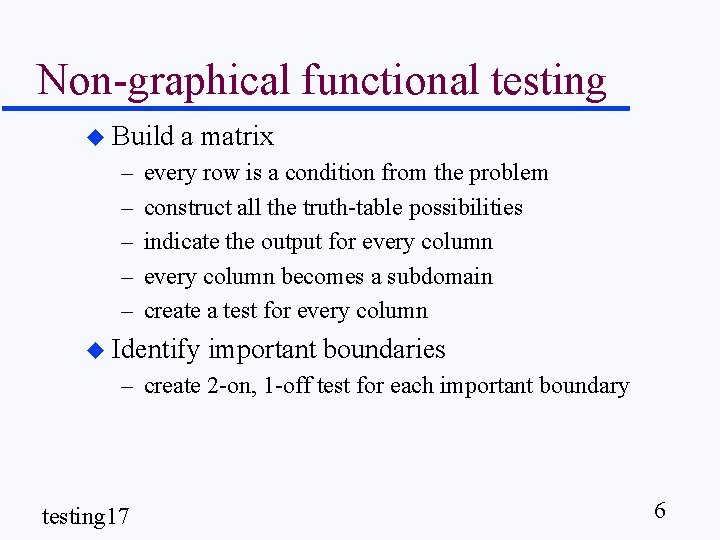 Non-graphical functional testing

◆ Build a matrix
– every row is a condition from the problem
– construct all the truth-table possibilities
– indicate the output for every column
– every column becomes a subdomain
– create a test for every column

◆ Identify important boundaries
– create 2-on, 1-off test for each important boundary

testing17

6